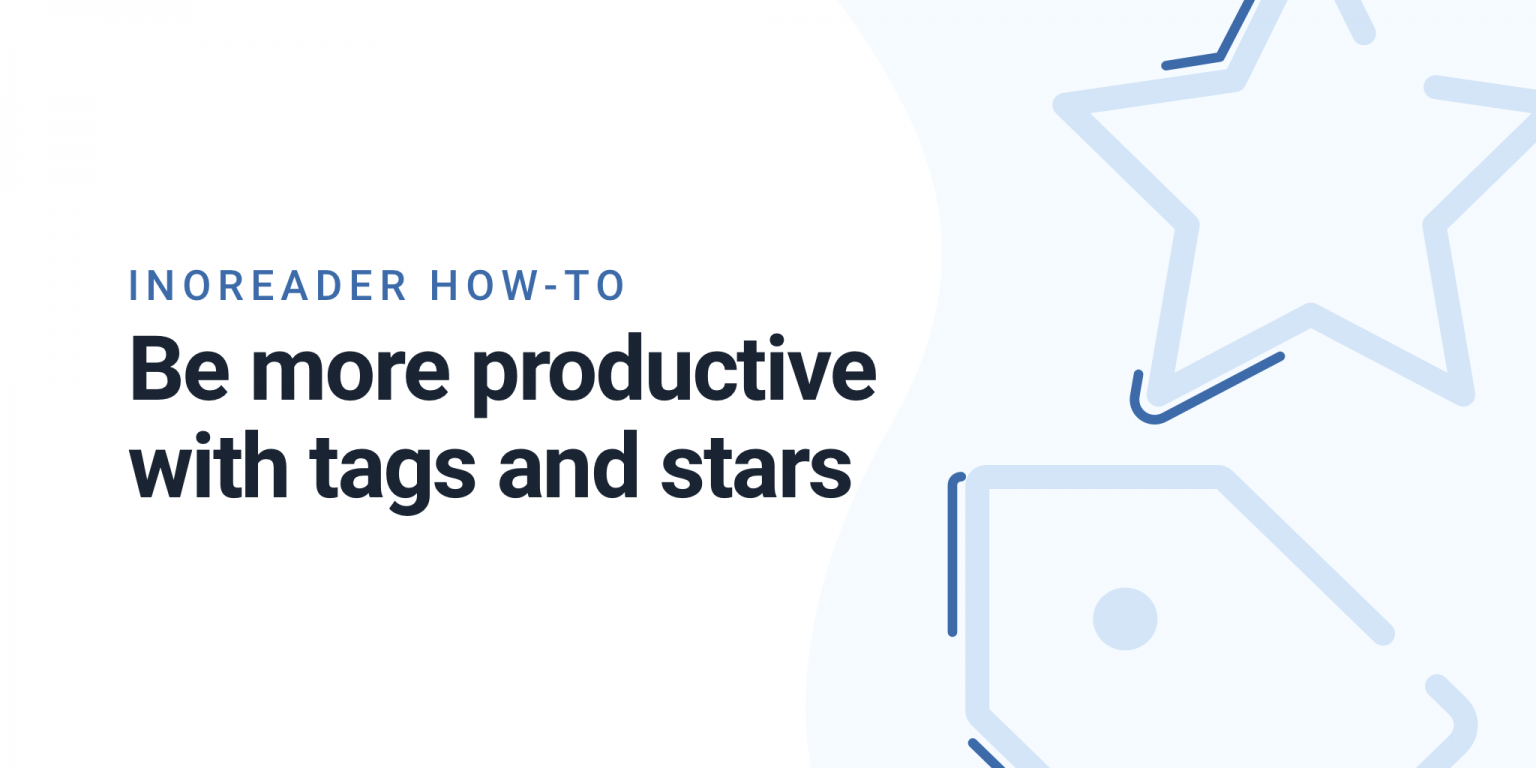 INOREADER HOW-TO

Be more productive with tags and stars